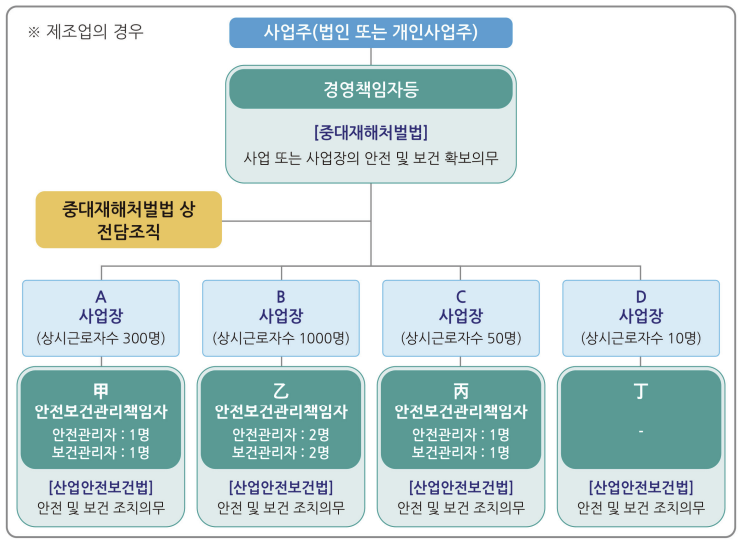 ※ 제조업의 경우

사업주(법인 또는 개인사업주)

경영책임자등

[중대재해처벌법]
사업 또는 사업장의 안전 및 보건 확보의무

중대재해처벌법 상 전담조직

A
사업장
(상시근로자수 300명)

甲
안전보건관리책임자
안전관리자 : 1명
보건관리자 : 1명

[산업안전보건법]
안전 및 보건 조치의무

B
사업장
(상시근로자수 1000명)

乙
안전보건관리책임자
안전관리자 : 2명
보건관리자 : 2명

[산업안전보건법]
안전 및 보건 조치의무

C
사업장
(상시근로자수 50명)

丙
안전보건관리책임자
안전관리자 : 1명
보건관리자 : 1명

[산업안전보건법]
안전 및 보건 조치의무

D
사업장
(상시근로자수 10명)

丁
-

[산업안전보건법]
안전 및 보건 조치의무